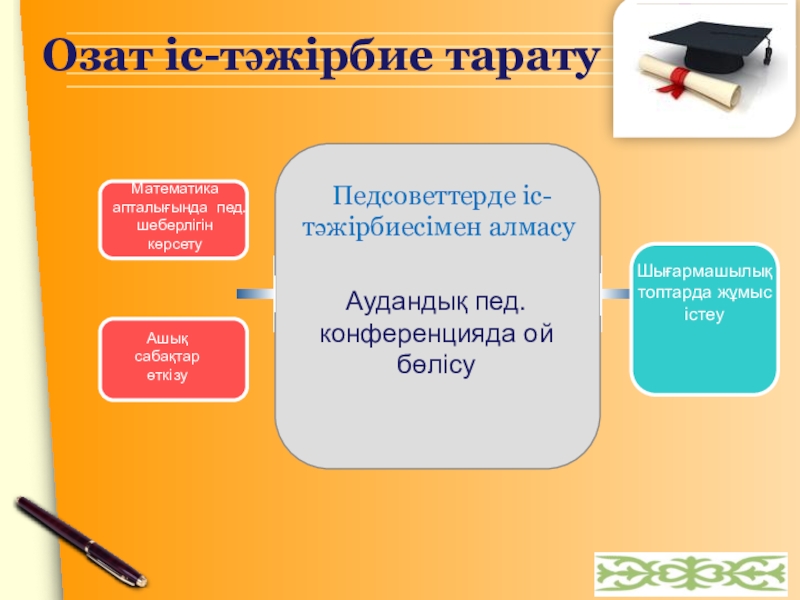 Озат іс-тәжірбие тарату

Математика апталығында пед. шеберлігін көрсету

Ашық сабақтар өткізу

Педсоветтерде іс-тәжірбиесімен алмасу

Аудандық пед. конференцияда ой бөлісу

Шығармашылық топтарда жұмыс істеу